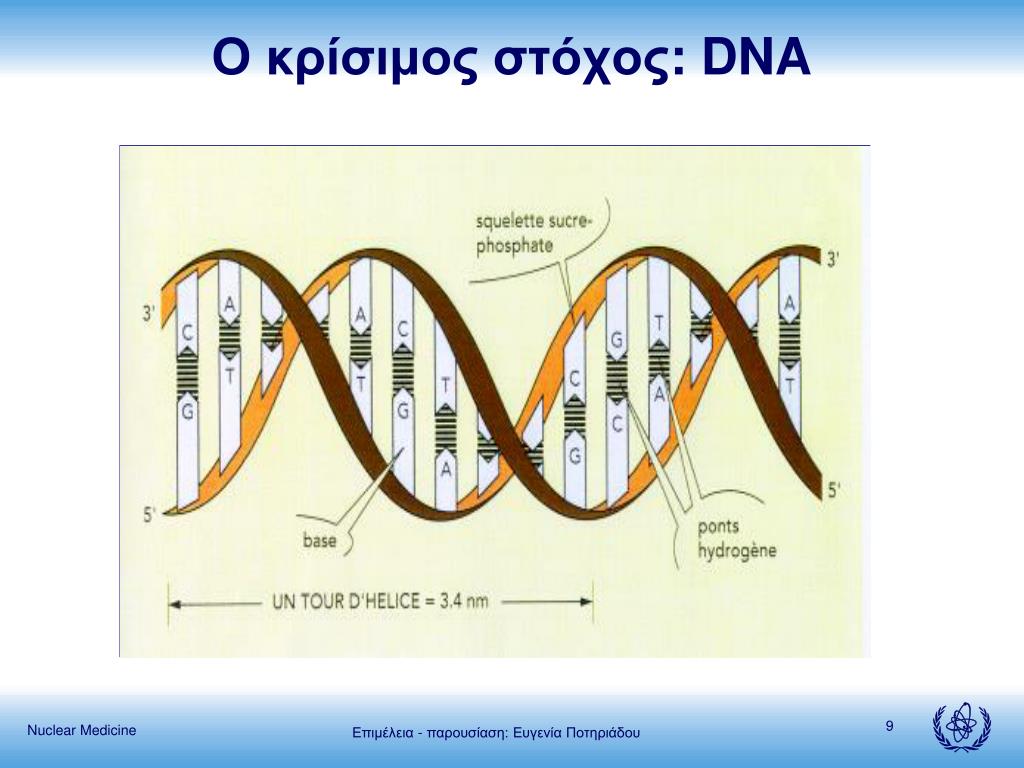 Ο κρίσιμος στόχος: DNA

squelette sucre-phosphate

3'

3'

C
G

A
T

A
T

C
G

T
A

C
G

G
C

T
A

A
T

5'

5'

base

ponts hydrogène

UN TOUR D'HELICE = 3,4 nm

Nuclear Medicine

Επιμέλεια - παρουσίαση: Ευγενία Ποτηριάδου

9